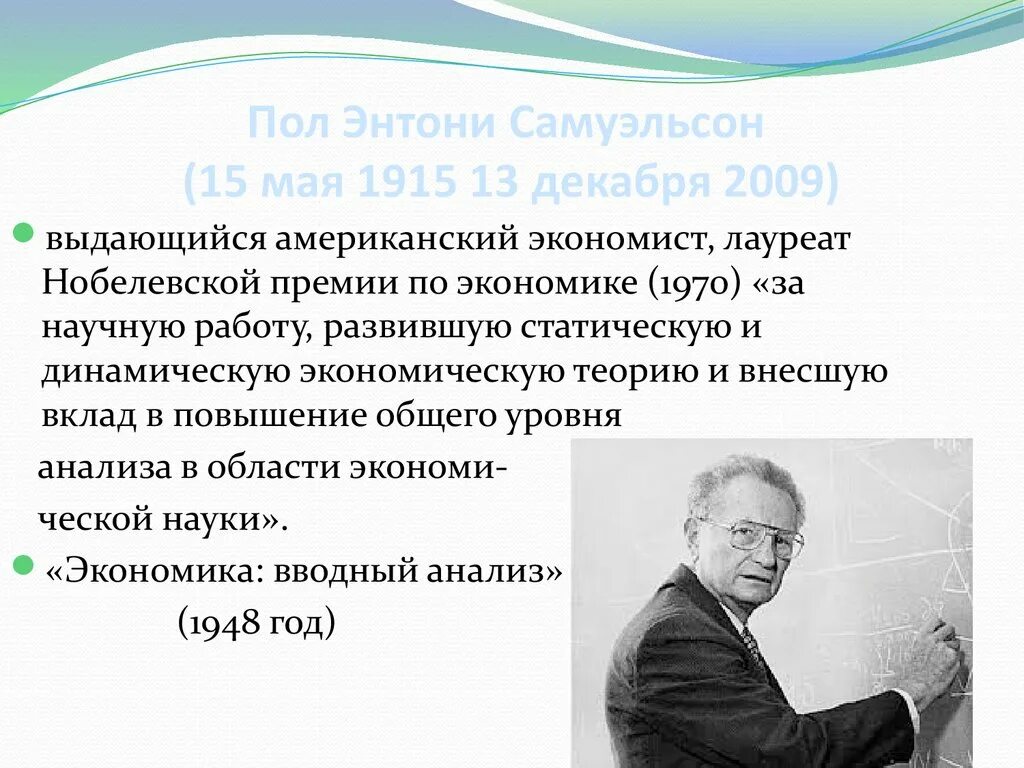 Пол Энтони Самуэльсон
(15 мая 1915 13 декабря 2009)

выдающийся американский экономист, лауреат Нобелевской премии по экономике (1970) «за научную работу, развившую статическую и динамическую экономическую теорию и внесшую вклад в повышение общего уровня анализа в области экономической науки».

«Экономика: вводный анализ» (1948 год)